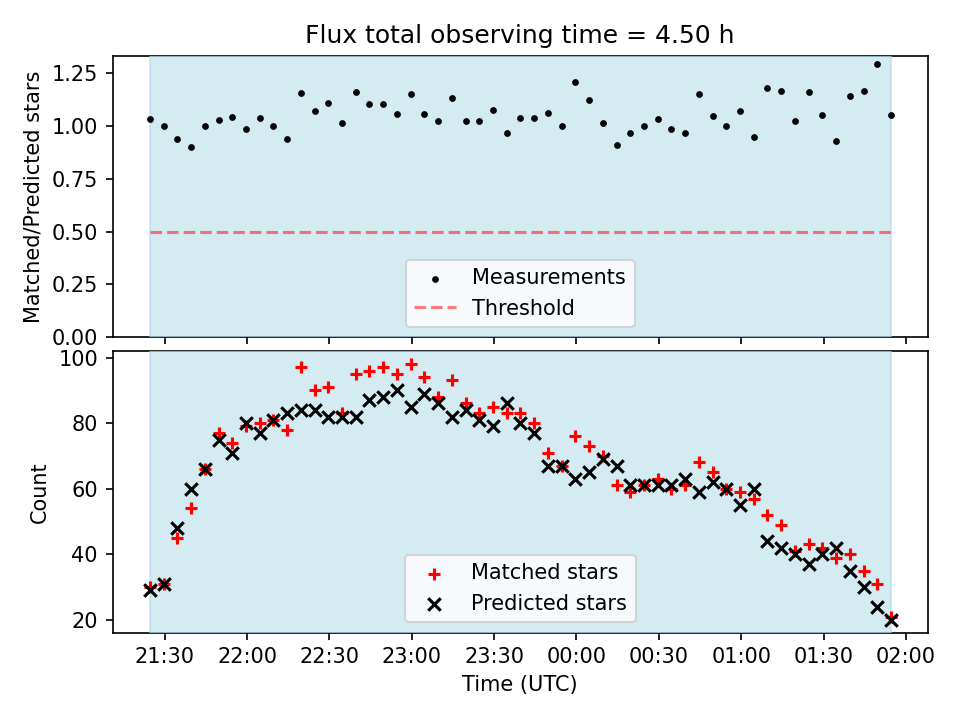 Flux total observing time = 4.50 h

Matched/Predicted stars

1.25
1.00
0.75
0.50
0.25
0.00

Measurements
Threshold

Count

100
80
60
40
20

Matched stars
Predicted stars

21:30
22:00
22:30
23:00
23:30
00:00
00:30
01:00
01:30
02:00

Time (UTC)